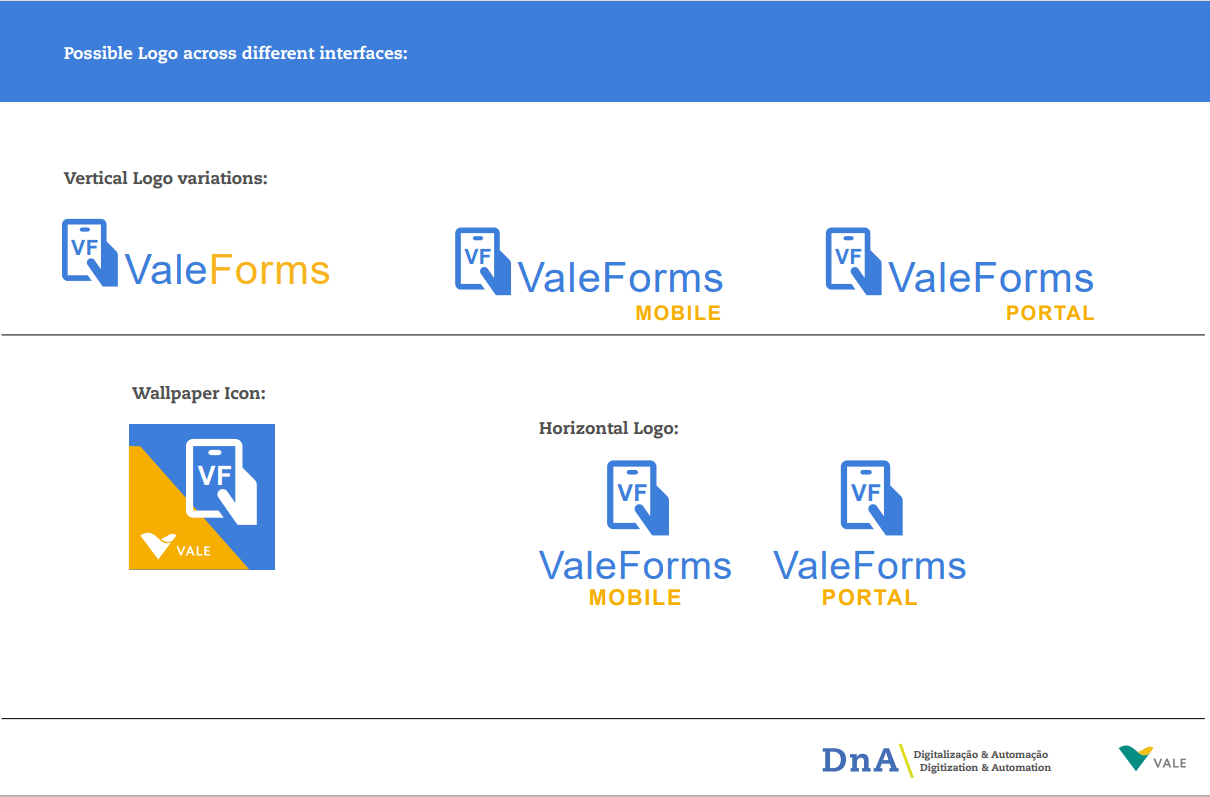 Possible Logo across different interfaces:

Vertical Logo variations:

VF ValeForms

VF ValeForms MOBILE

VF ValeForms PORTAL

Wallpaper Icon:

VF

VALE

Horizontal Logo:

VF ValeForms MOBILE

VF ValeForms PORTAL

DnA Digitalização & Automação Digitization & Automation

VALE